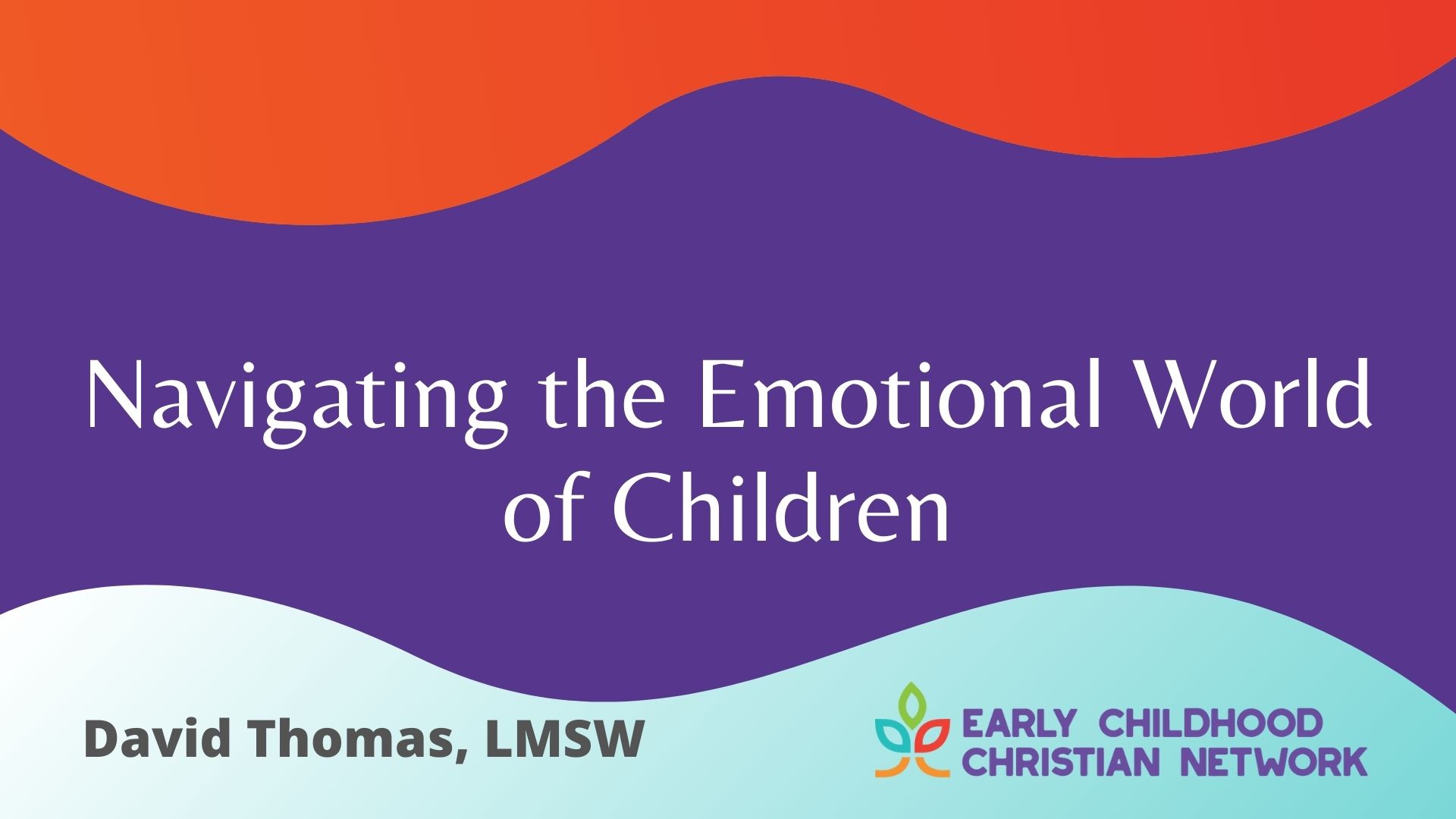 Navigating the Emotional World of Children

David Thomas, LMSW

EARLY CHILDHOOD CHRISTIAN NETWORK